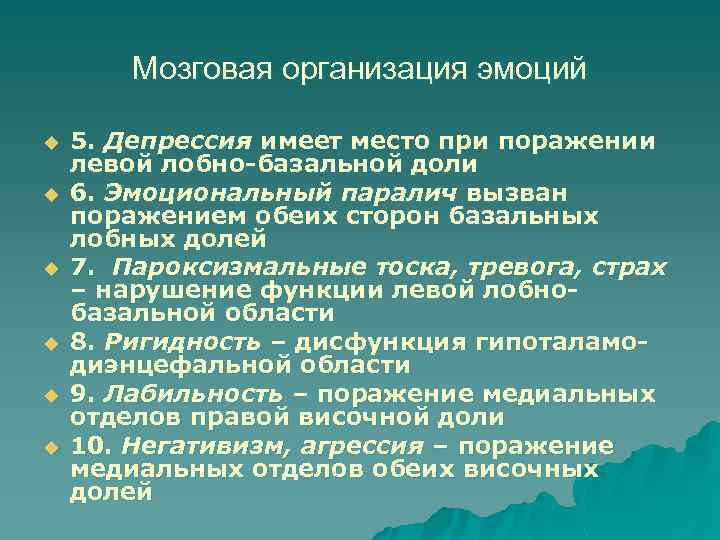 Мозговая организация эмоций

5. Депрессия имеет место при поражении левой лобно-базальной доли

6. Эмоциональный паралич вызван поражением обеих сторон базальных лобных долей

7. Пароксизмальные тоска, тревога, страх – нарушение функции левой лобно-базальной области

8. Ригидность – дисфункция гипоталамо-диэнцефальной области

9. Лабильность – поражение медиальных отделов правой височной доли

10. Негативизм, агрессия – поражение медиальных отделов обеих височных долей